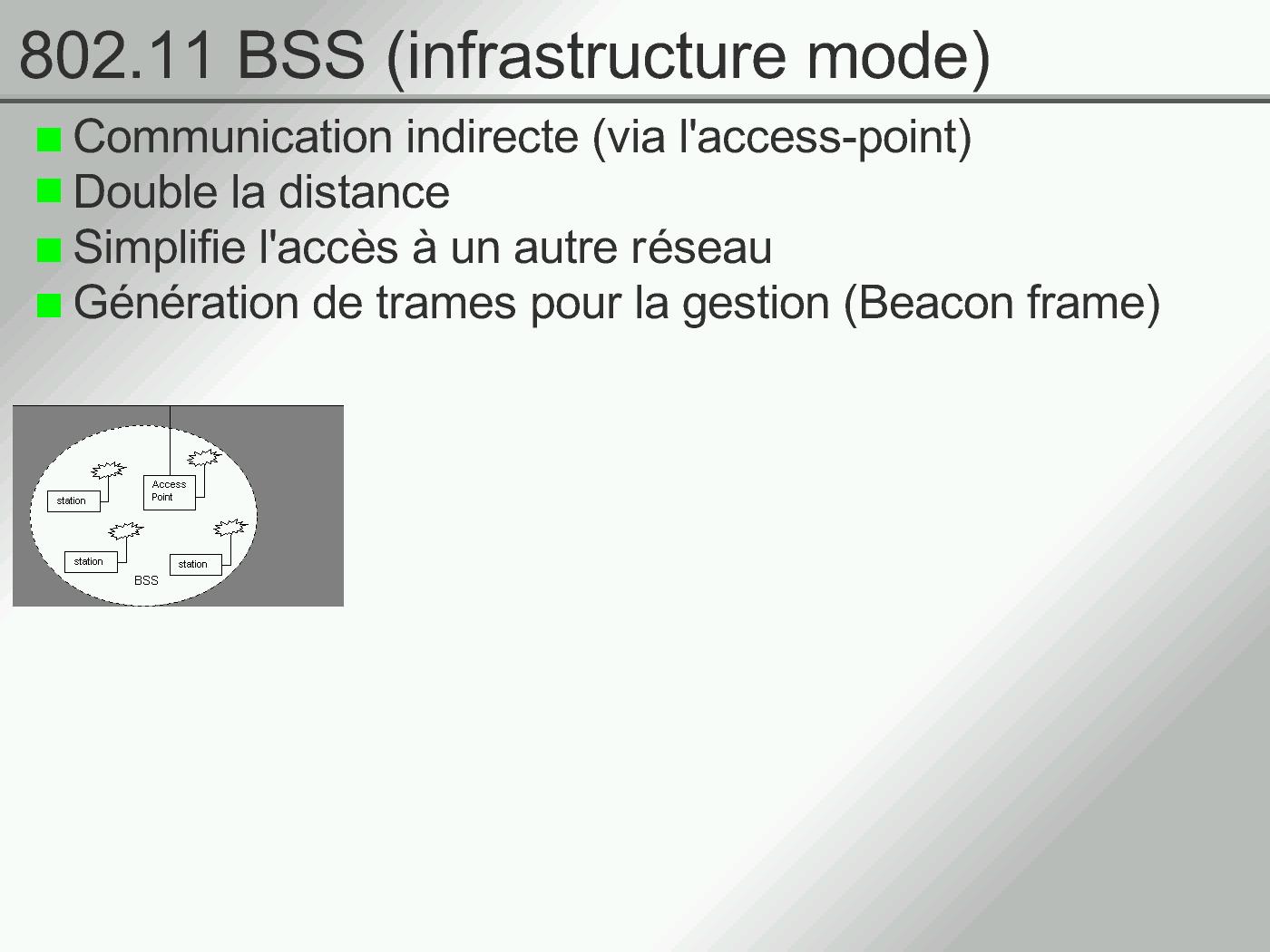 802.11 BSS (infrastructure mode)

Communication indirecte (via l'access-point)
Double la distance
Simplifie l'accès à un autre réseau
Génération de trames pour la gestion (Beacon frame)

station
Access Point
station
station
BSS